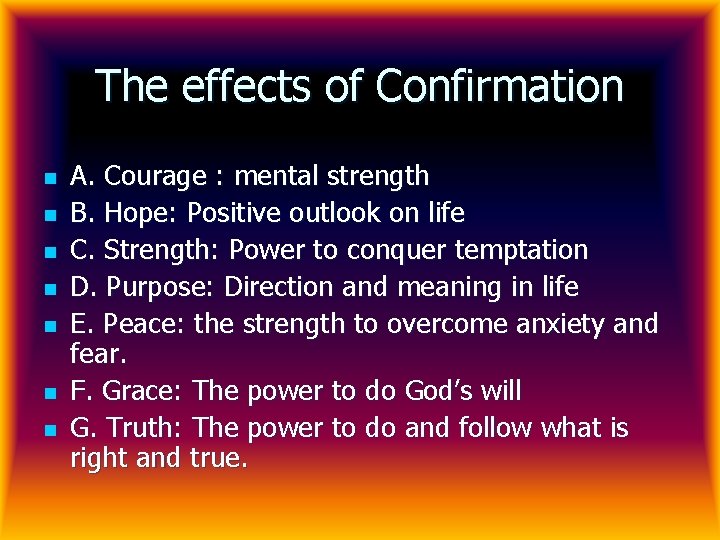 The effects of Confirmation

- A. Courage : mental strength
- B. Hope: Positive outlook on life
- C. Strength: Power to conquer temptation
- D. Purpose: Direction and meaning in life
- E. Peace: the strength to overcome anxiety and fear.
- F. Grace: The power to do God's will
- G. Truth: The power to do and follow what is right and true.